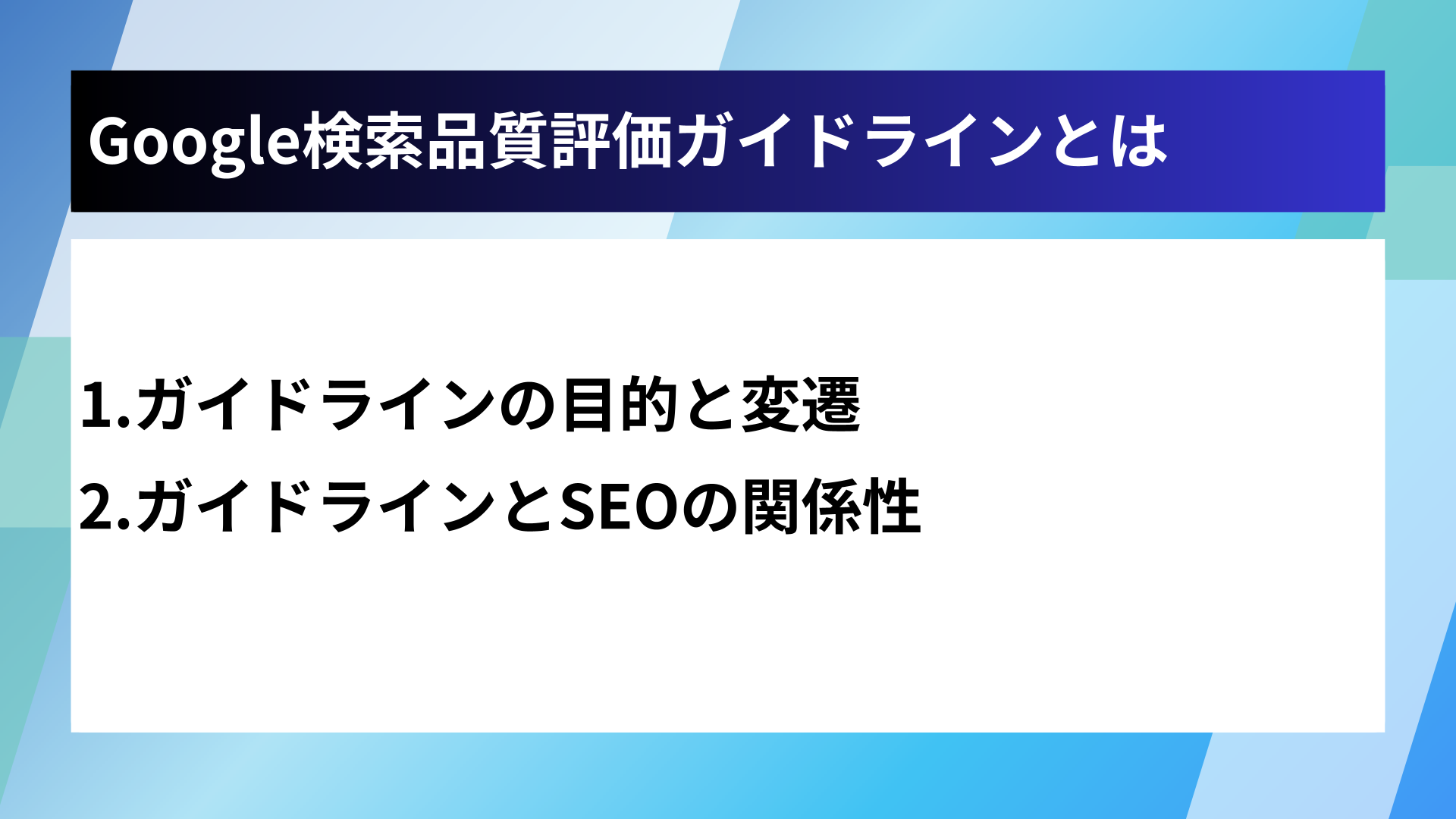 Google検索品質評価ガイドラインとは

1.ガイドラインの目的と変遷
2.ガイドラインとSEOの関係性